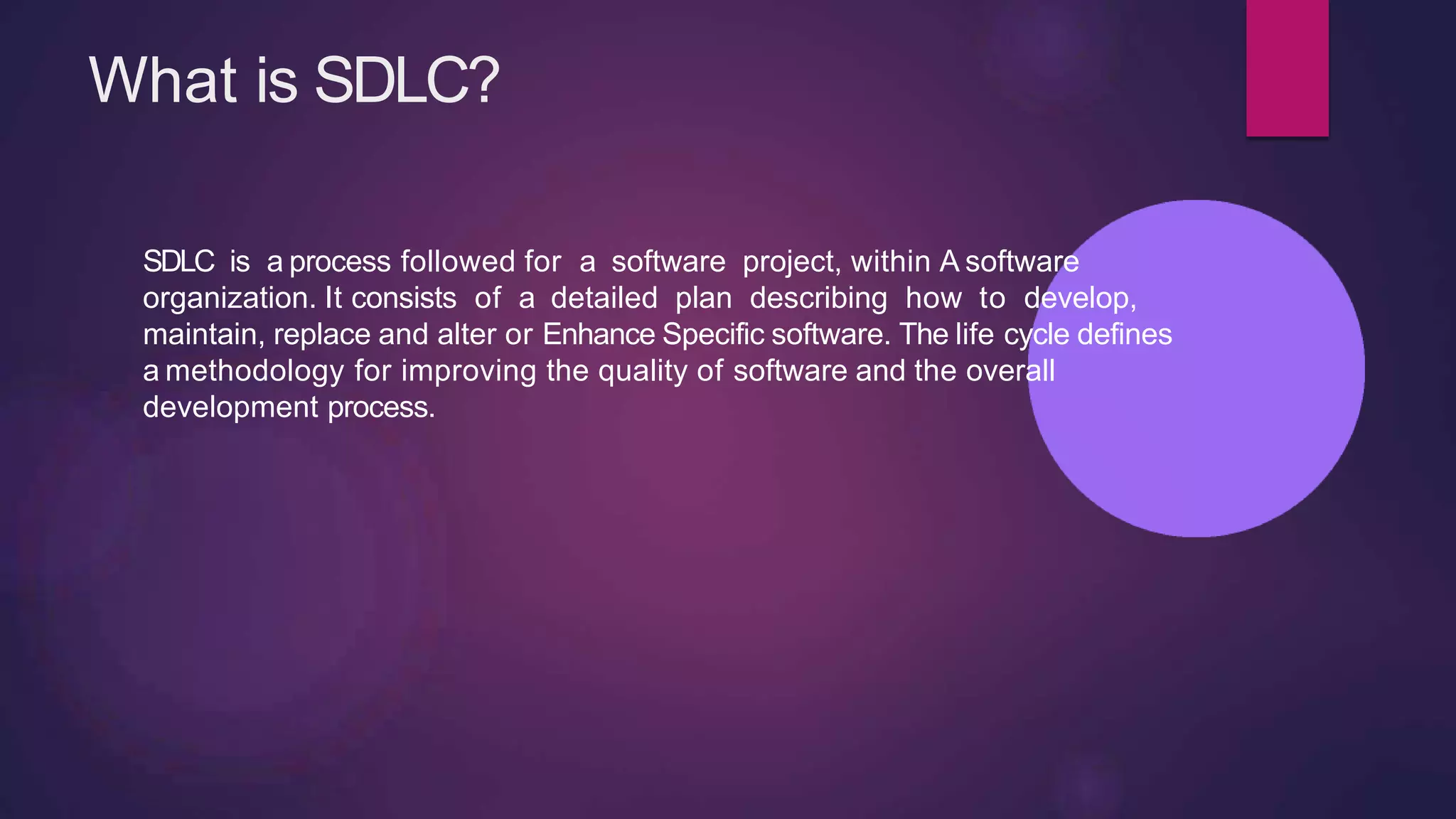 What is SDLC?

SDLC is a process followed for a software project, within A software organization. It consists of a detailed plan describing how to develop, maintain, replace and alter or Enhance Specific software. The life cycle defines a methodology for improving the quality of software and the overall development process.